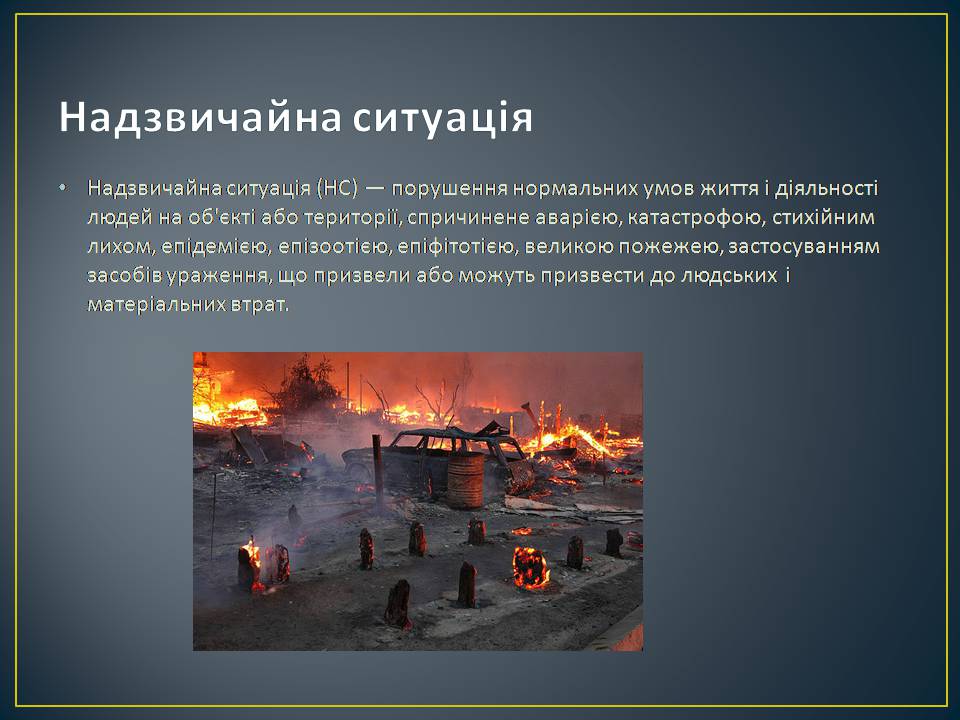 Надзвичайна ситуація

• Надзвичайна ситуація (НС) — порушення нормальних умов життя і діяльності людей на об'єкті або території, спричинене аварією, катастрофою, стихійним лихом, епідемією, епізоотією, епіфітотією, великою пожежею, застосуванням засобів ураження, що призвели або можуть призвести до людських і матеріальних втрат.